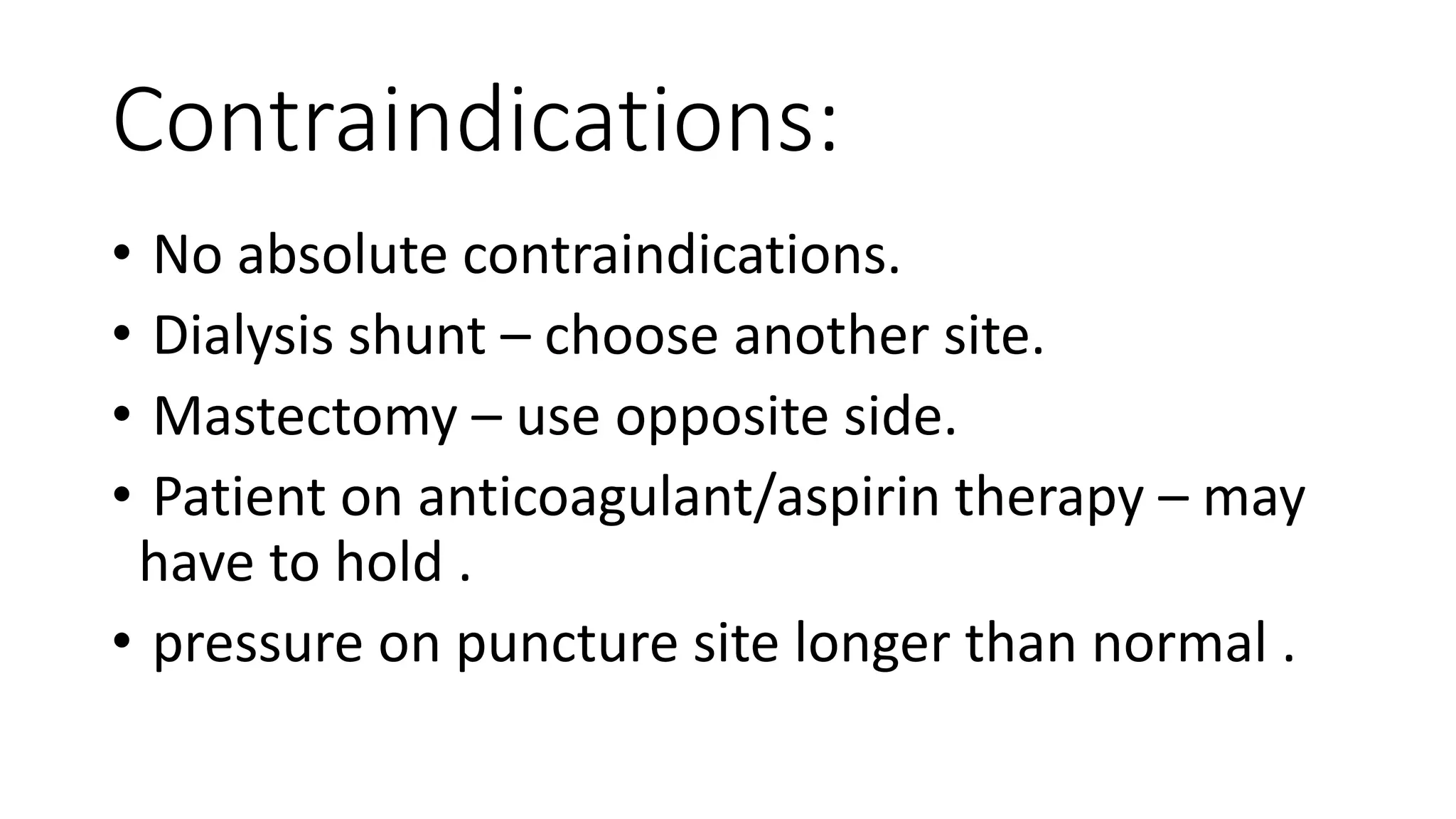 Contraindications:

• No absolute contraindications.

• Dialysis shunt – choose another site.

• Mastectomy – use opposite side.

• Patient on anticoagulant/aspirin therapy – may have to hold .

• pressure on puncture site longer than normal .